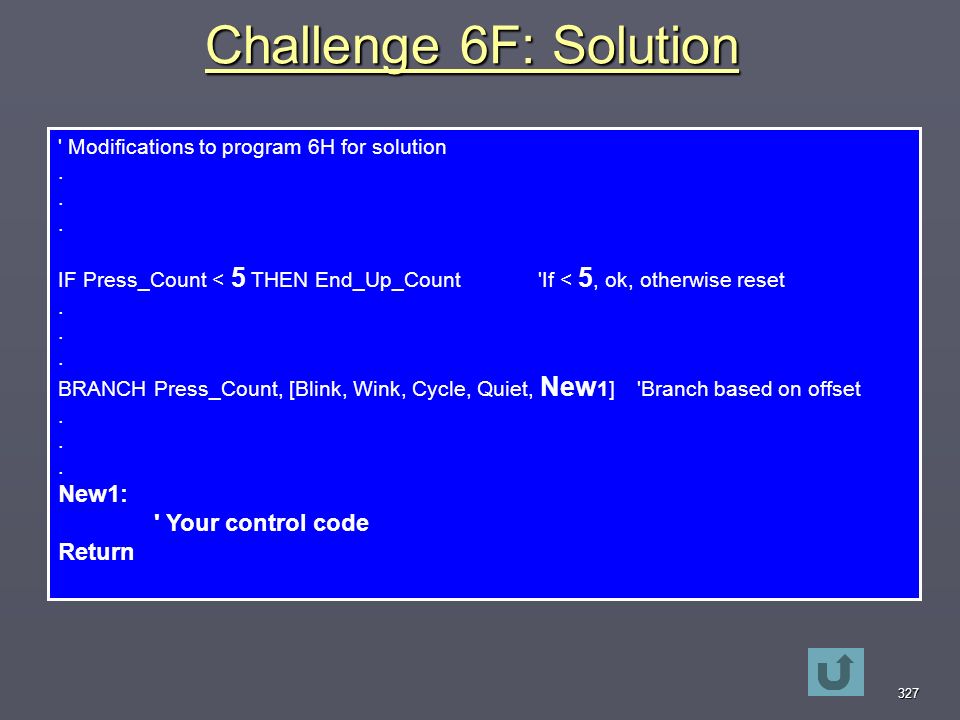 Challenge 6F: Solution

' Modifications to program 6H for solution
.
.
.
IF Press_Count < 5 THEN End_Up_Count 'If < 5, ok, otherwise reset
.
.
.
BRANCH Press_Count, [Blink, Wink, Cycle, Quiet, New1] 'Branch based on offset
.
.
.
New1:
' Your control code
Return

327